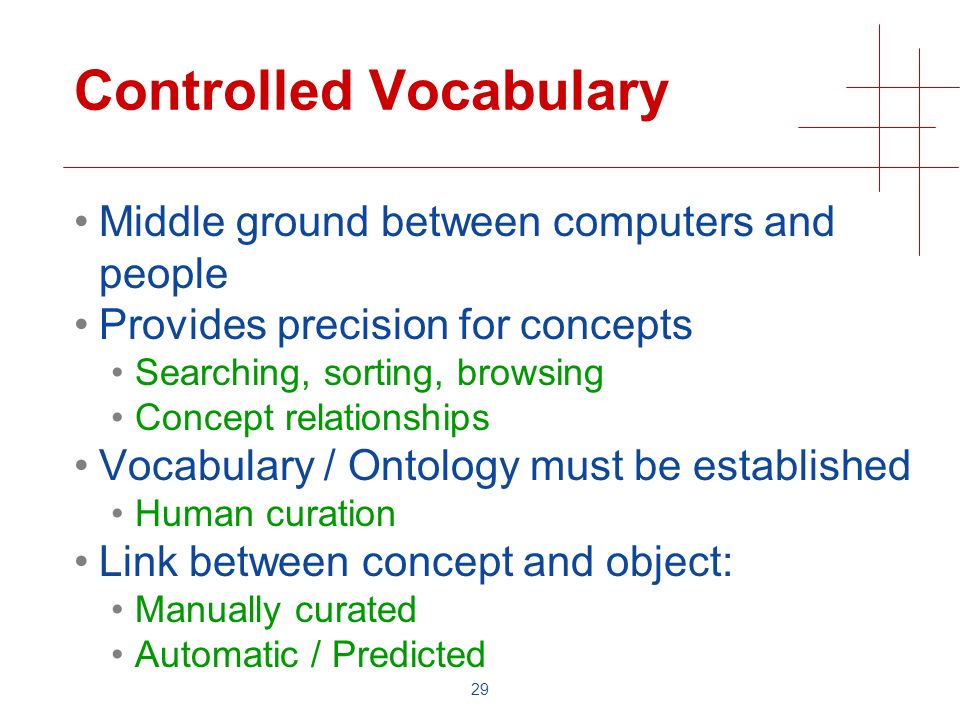 Controlled Vocabulary

• Middle ground between computers and people
• Provides precision for concepts
  • Searching, sorting, browsing
  • Concept relationships
• Vocabulary / Ontology must be established
  • Human curation
• Link between concept and object:
  • Manually curated
  • Automatic / Predicted

29